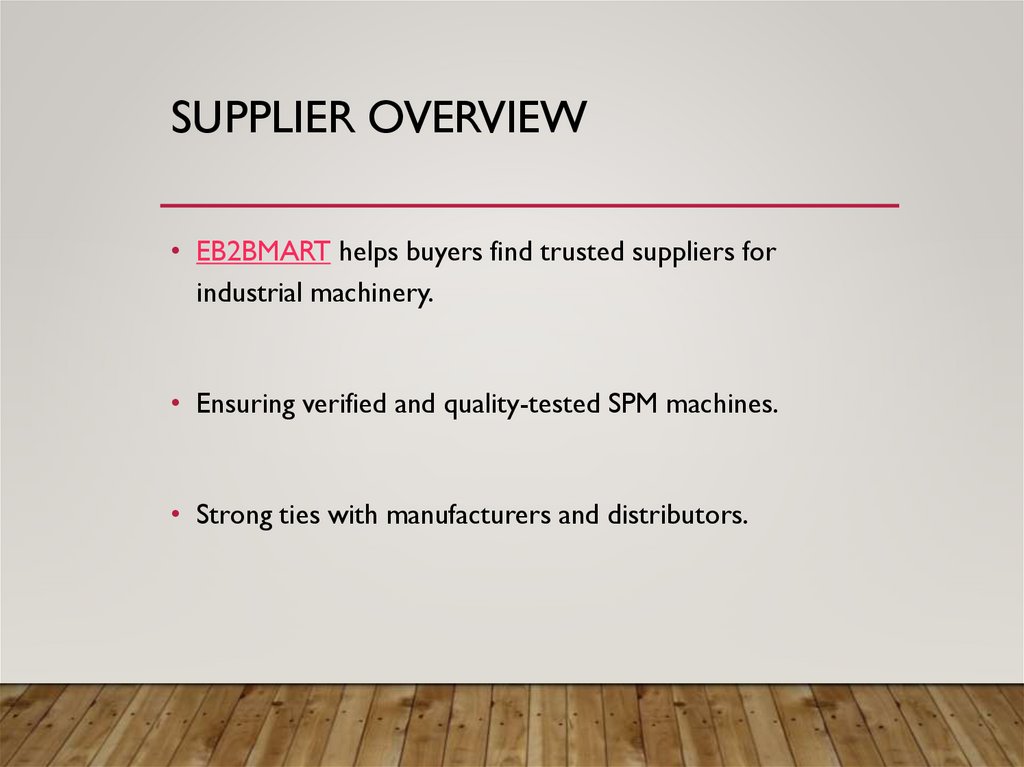 SUPPLIER OVERVIEW

• EB2BMART helps buyers find trusted suppliers for industrial machinery.

• Ensuring verified and quality-tested SPM machines.

• Strong ties with manufacturers and distributors.